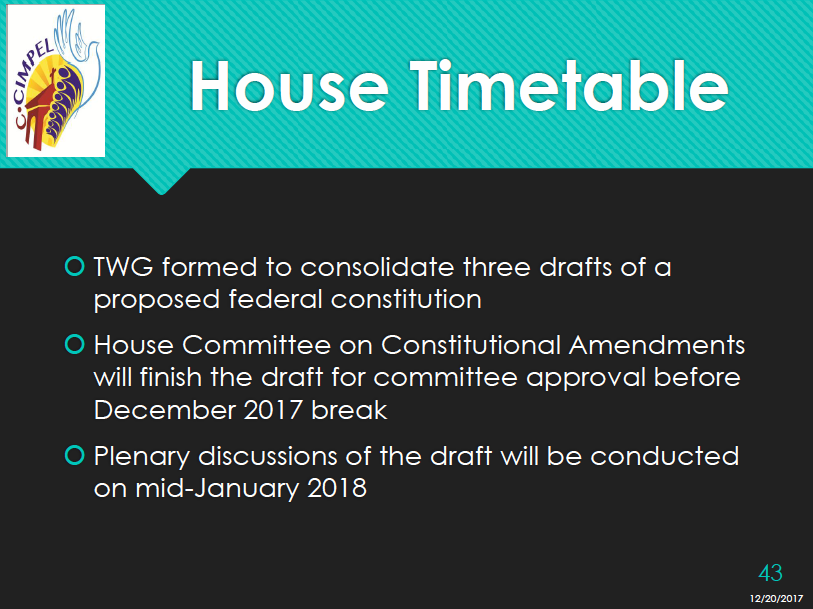 C-CIMPEL

House Timetable

TWG formed to consolidate three drafts of a proposed federal constitution

House Committee on Constitutional Amendments will finish the draft for committee approval before December 2017 break

Plenary discussions of the draft will be conducted on mid-January 2018

43

12/20/2017